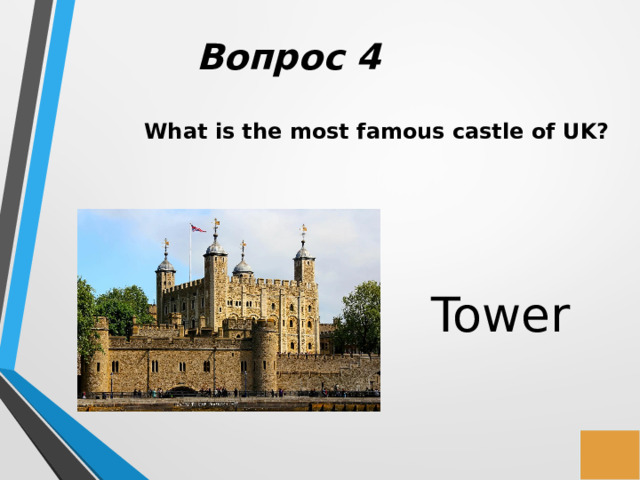 Вопрос 4

What is the most famous castle of UK?

Tower